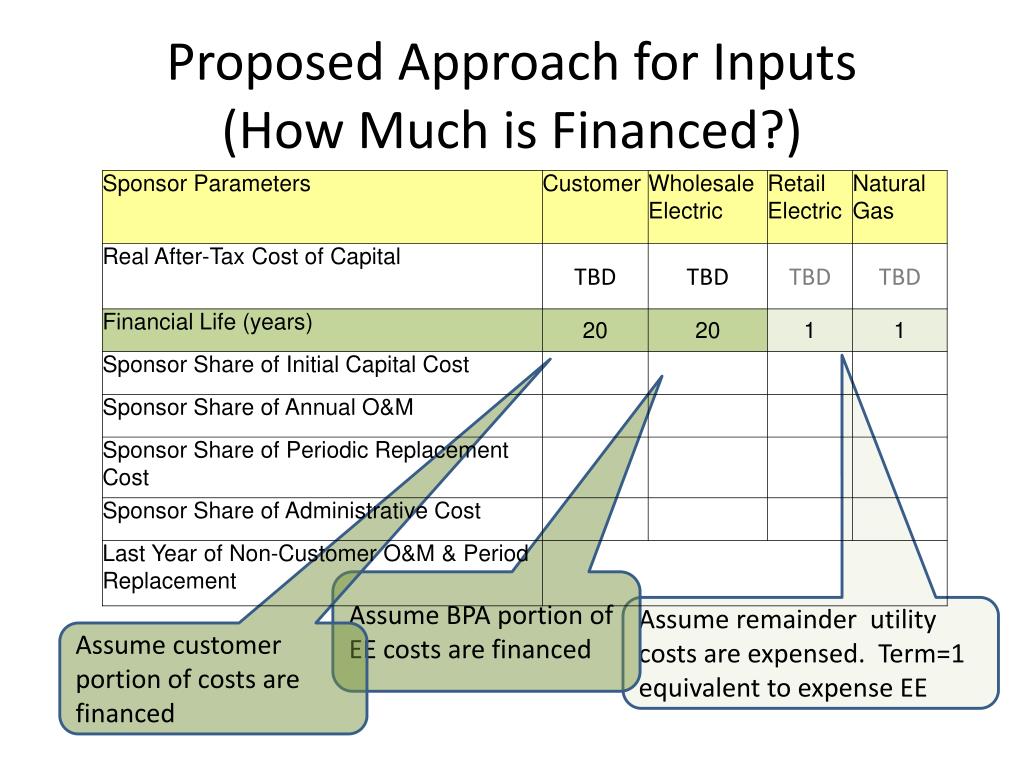 Proposed Approach for Inputs
(How Much is Financed?)

| Sponsor Parameters | Customer | Wholesale Electric | Retail Electric | Natural Gas |
|---|---|---|---|---|
| Real After-Tax Cost of Capital | TBD | TBD | TBD | TBD |
| Financial Life (years) | 20 | 20 | 1 | 1 |
| Sponsor Share of Initial Capital Cost | | | | |
| Sponsor Share of Annual O&M | | | | |
| Sponsor Share of Periodic Replacement Cost | | | | |
| Sponsor Share of Administrative Cost | | | | |
| Last Year of Non-Customer O&M & Period Replacement | | | | |

Assume customer portion of costs are financed

Assume BPA portion of EE costs are financed

Assume remainder utility costs are expensed. Term=1 equivalent to expense EE